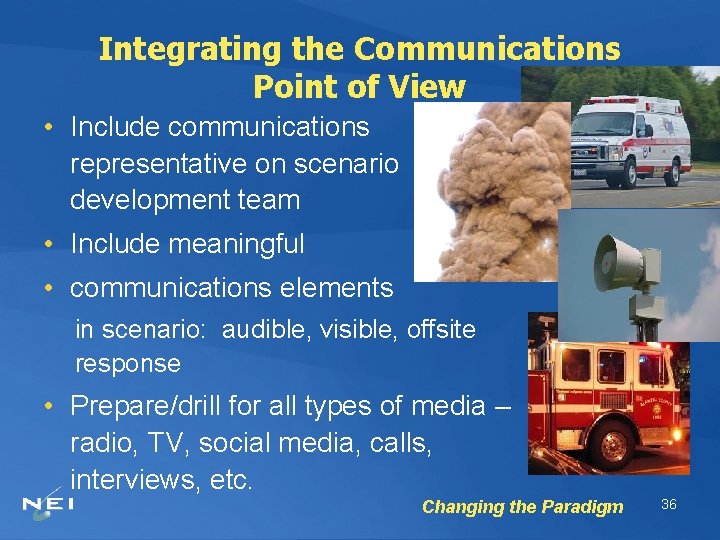 Integrating the Communications Point of View

• Include communications representative on scenario development team

• Include meaningful

• communications elements

in scenario: audible, visible, offsite response

• Prepare/drill for all types of media – radio, TV, social media, calls, interviews, etc.

NEI

Changing the Paradigm

36